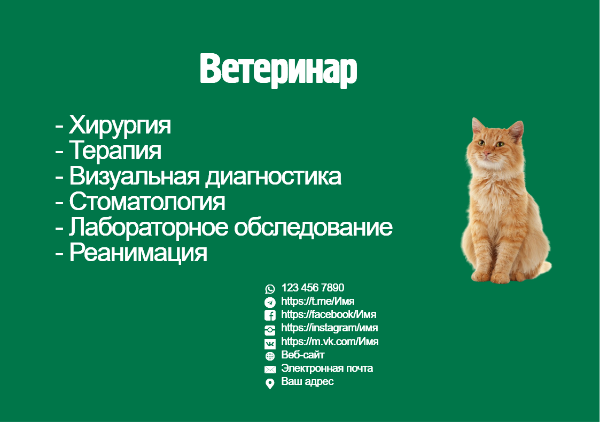 Ветеринар

- Хирургия
- Терапия
- Визуальная диагностика
- Стоматология
- Лабораторное обследование
- Реанимация

123 456 7890
https://t.me/Имя
https://facebook/Имя
https://instagram/имя
https://m.vk.com/Имя
Веб-сайт
Электронная почта
Ваш адрес